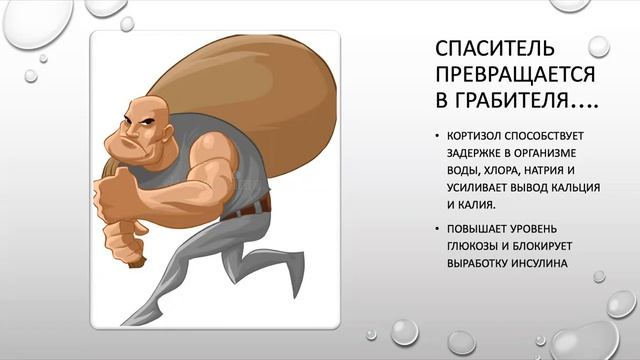 СПАСИТЕЛЬ ПРЕВРАЩАЕТСЯ В ГРАБИТЕЛЯ….

• КОРТИЗОЛ СПОСОБСТВУЕТ ЗАДЕРЖКЕ В ОРГАНИЗМЕ ВОДЫ, ХЛОРА, НАТРИЯ И УСИЛИВАЕТ ВЫВОД КАЛЬЦИЯ И КАЛИЯ.

• ПОВЫШАЕТ УРОВЕНЬ ГЛЮКОЗЫ И БЛОКИРУЕТ ВЫРАБОТКУ ИНСУЛИНА